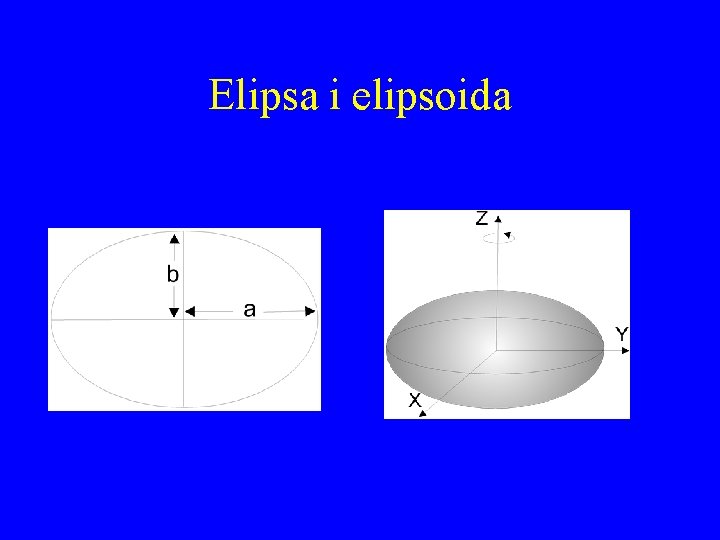 Elipsa i elipsoida

b
a

Z
Y
X